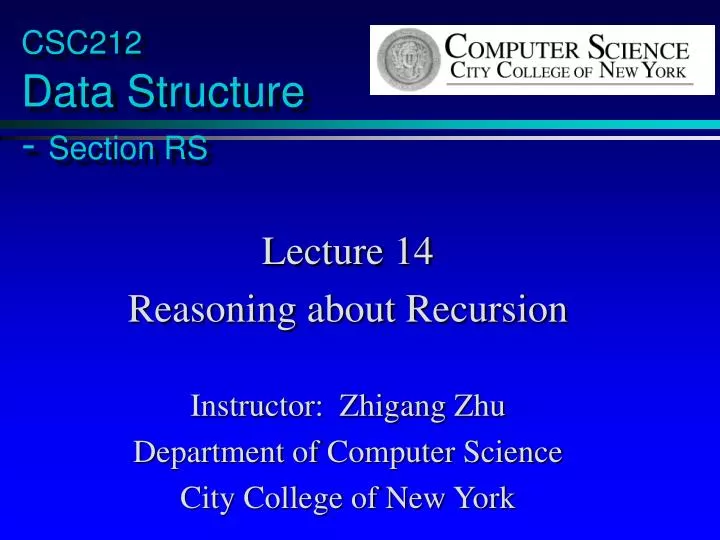 CSC212
Data Structure
- Section RS

COMPUTER SCIENCE
CITY COLLEGE OF NEW YORK

Lecture 14
Reasoning about Recursion

Instructor: Zhigang Zhu
Department of Computer Science
City College of New York